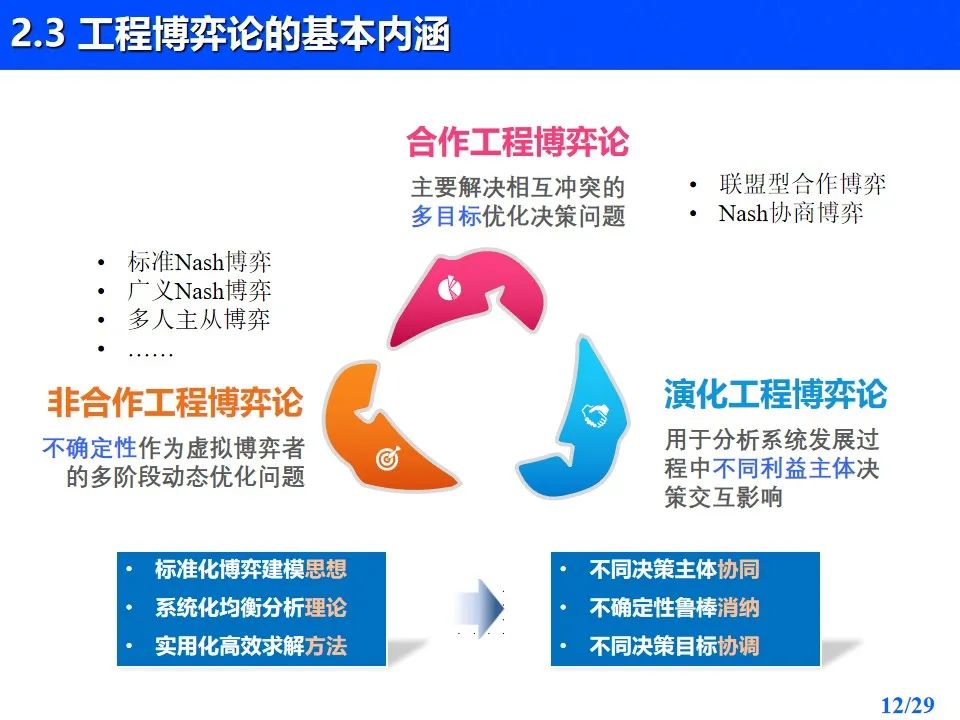 2.3 工程博弈论的基本内涵

合作工程博弈论

主要解决相互冲突的多目标优化决策问题

• 联盟型合作博弈
• Nash协商博弈

• 标准Nash博弈
• 广义Nash博弈
• 多人主从博弈
• ……

非合作工程博弈论

不确定性作为虚拟博弈者的多阶段动态优化问题

演化工程博弈论

用于分析系统发展过程中不同利益主体决策交互影响

• 标准化博弈建模思想
• 系统化均衡分析理论
• 实用化高效求解方法

• 不同决策主体协同
• 不确定性鲁棒消纳
• 不同决策目标协调

12/29